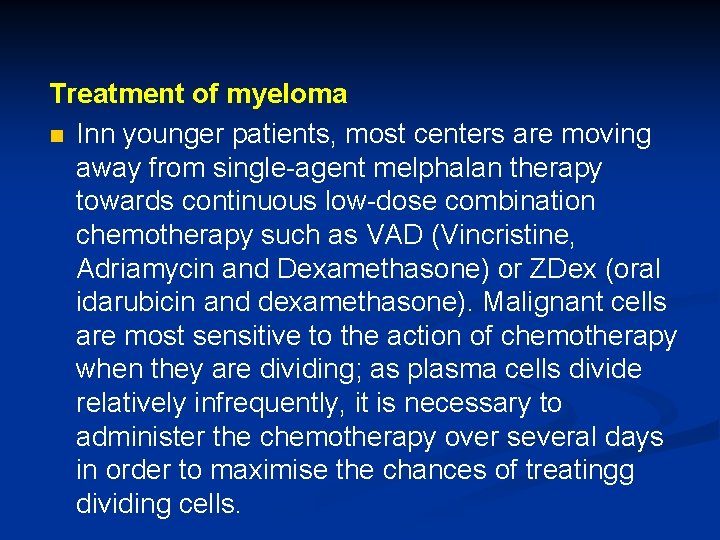 Treatment of myeloma

Inn younger patients, most centers are moving away from single-agent melphalan therapy towards continuous low-dose combination chemotherapy such as VAD (Vincristine, Adriamycin and Dexamethasone) or ZDex (oral idarubicin and dexamethasone). Malignant cells are most sensitive to the action of chemotherapy when they are dividing; as plasma cells divide relatively infrequently, it is necessary to administer the chemotherapy over several days in order to maximise the chances of treatingg dividing cells.